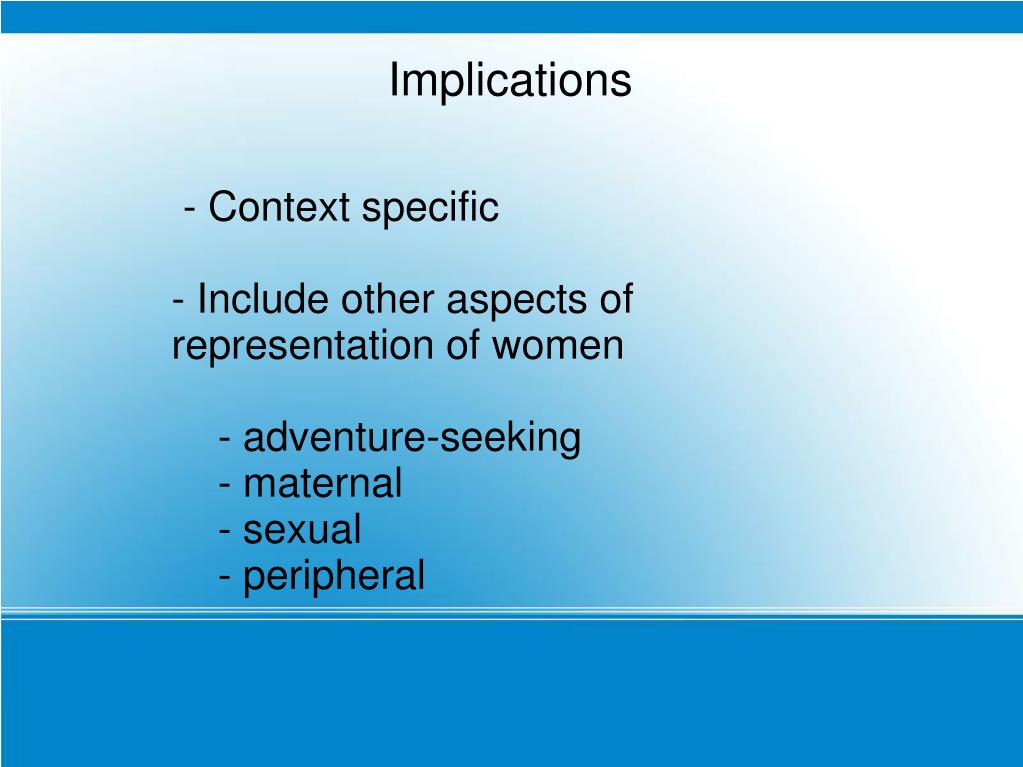 Implications

- Context specific

- Include other aspects of representation of women

- adventure-seeking
- maternal
- sexual
- peripheral